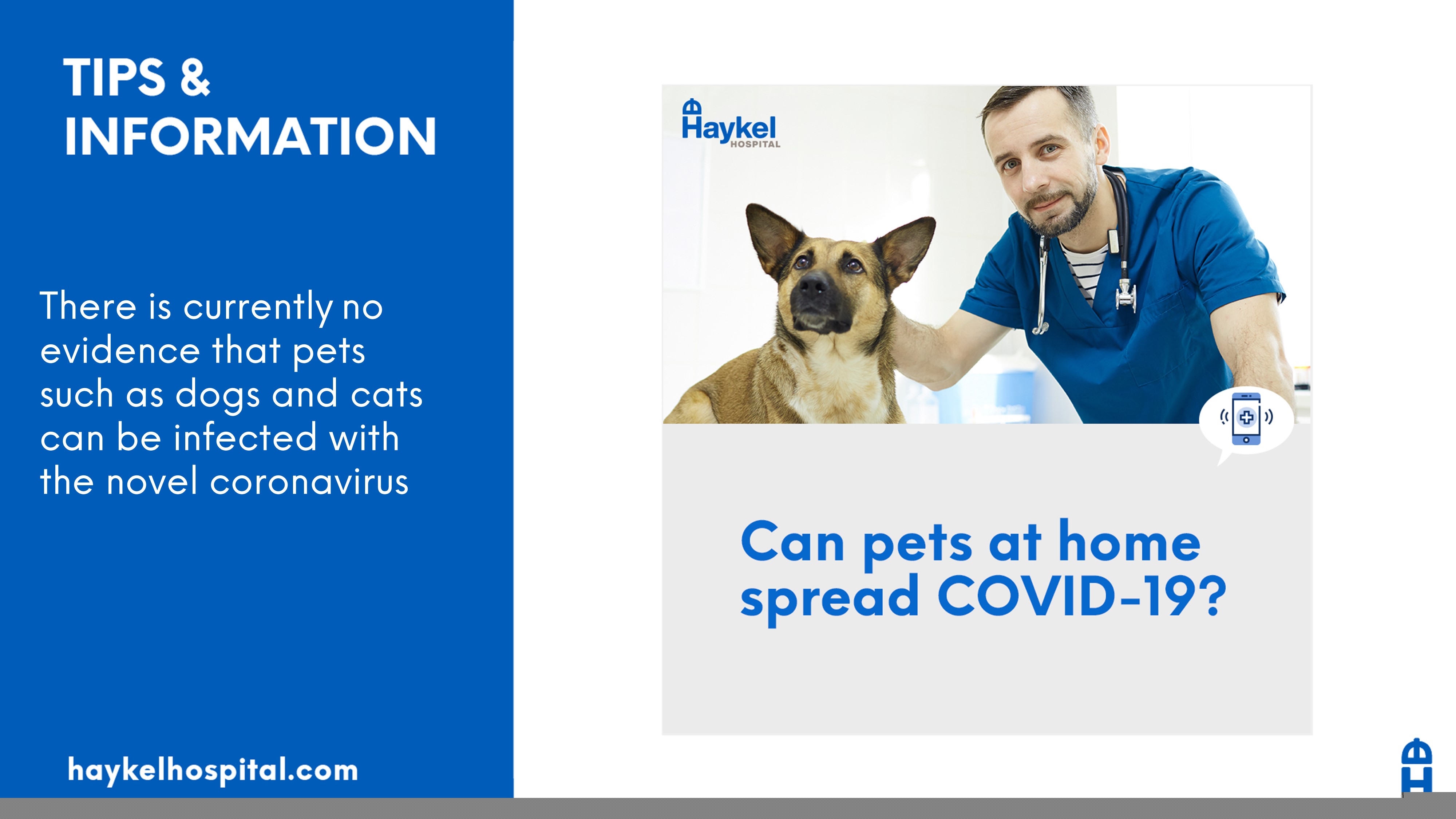 TIPS & INFORMATION

There is currently no evidence that pets such as dogs and cats can be infected with the novel coronavirus

haykelhospital.com

Haykel HOSPITAL

Can pets at home spread COVID-19?